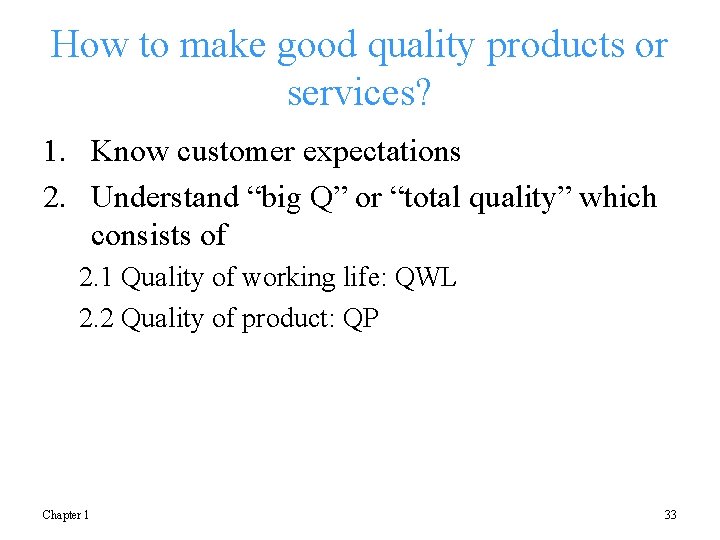 How to make good quality products or services?

1. Know customer expectations

2. Understand “big Q” or “total quality” which consists of

2.1 Quality of working life: QWL

2.2 Quality of product: QP

Chapter 1

33